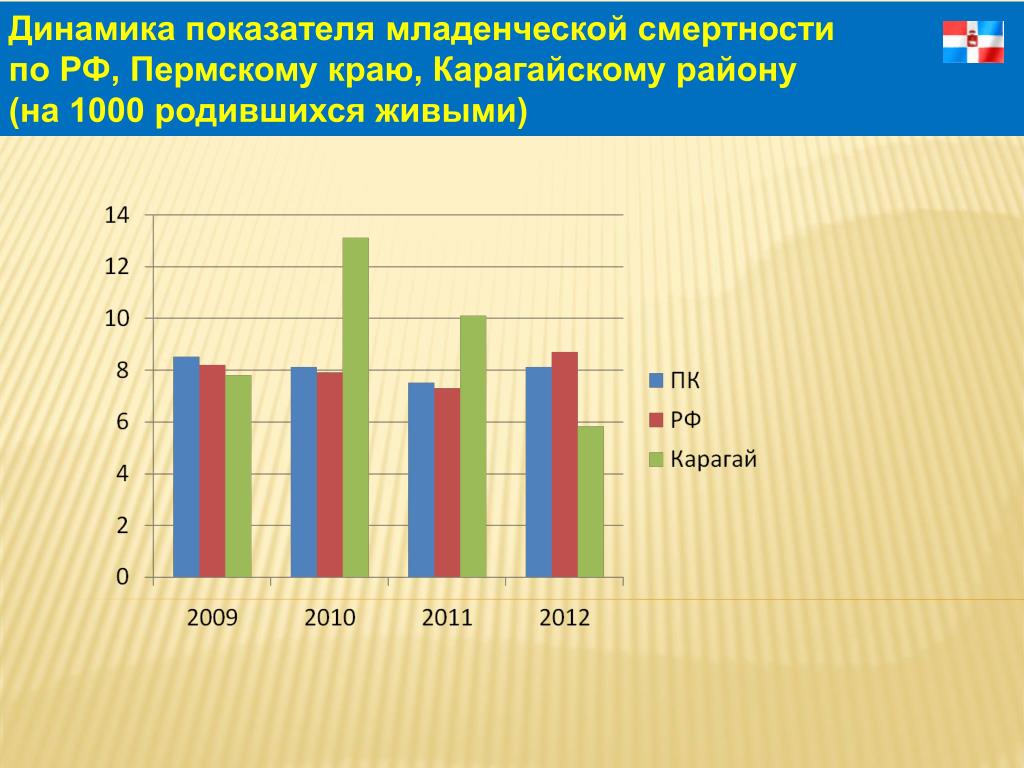 Динамика показателя младенческой смертности по РФ, Пермскому краю, Карагайскому району (на 1000 родившихся живыми)

14
12
10
8
6
4
2
0

2009
2010
2011
2012

ПК
РФ
Карагай